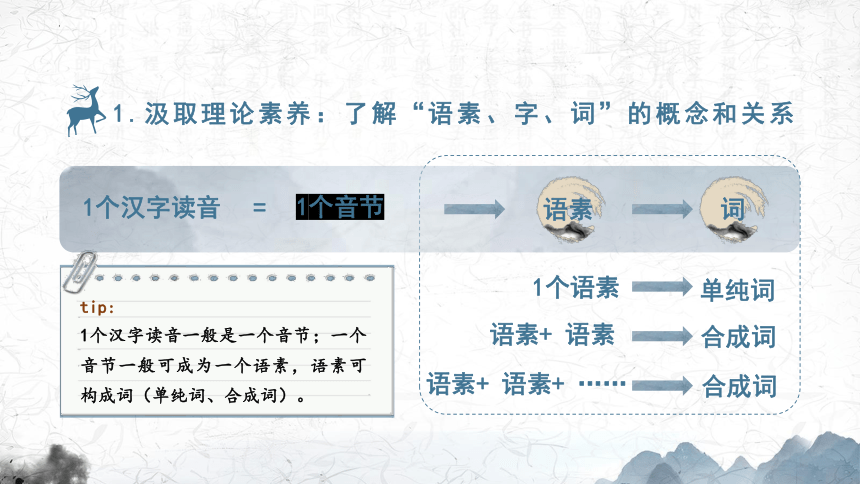 1. 汲取理论素养：了解“语素、字、词”的概念和关系

1个汉字读音 = 1个音节

语素

词

tip:

1个汉字读音一般是一个音节；一个音节一般可成为一个语素，语素可构成词（单纯词、合成词）。

1个语素 单纯词

语素+ 语素 合成词

语素+ 语素+ …… 合成词